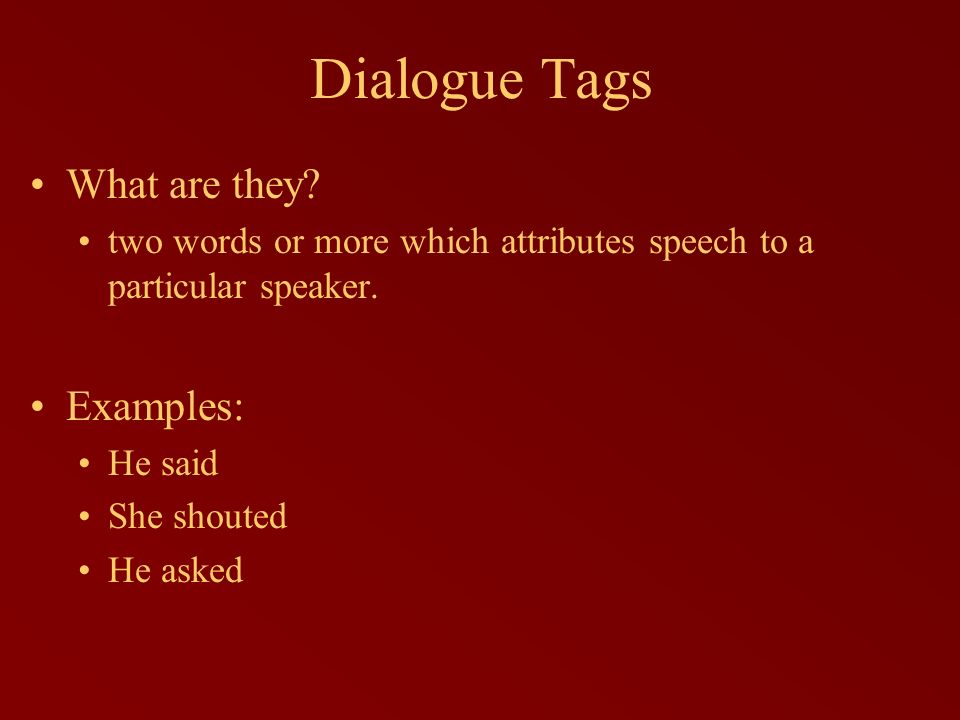 Dialogue Tags

• What are they?
  • two words or more which attributes speech to a particular speaker.

• Examples:
  • He said
  • She shouted
  • He asked